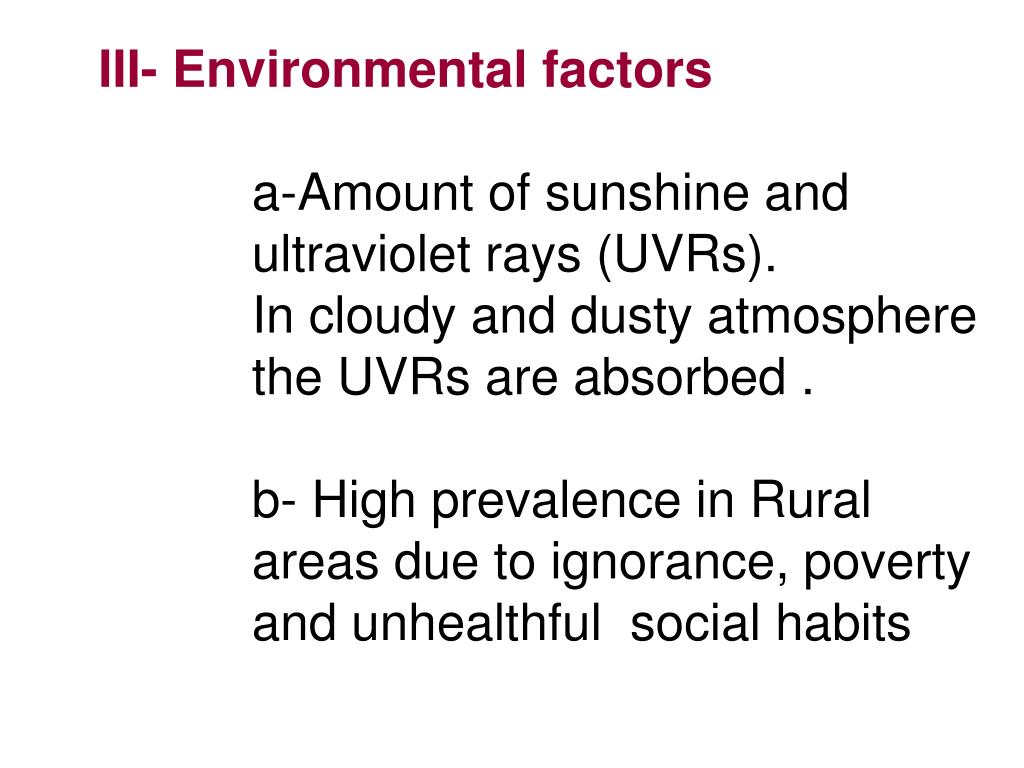 III- Environmental factors

a-Amount of sunshine and ultraviolet rays (UVRs).
In cloudy and dusty atmosphere the UVRs are absorbed .

b- High prevalence in Rural areas due to ignorance, poverty and unhealthful social habits